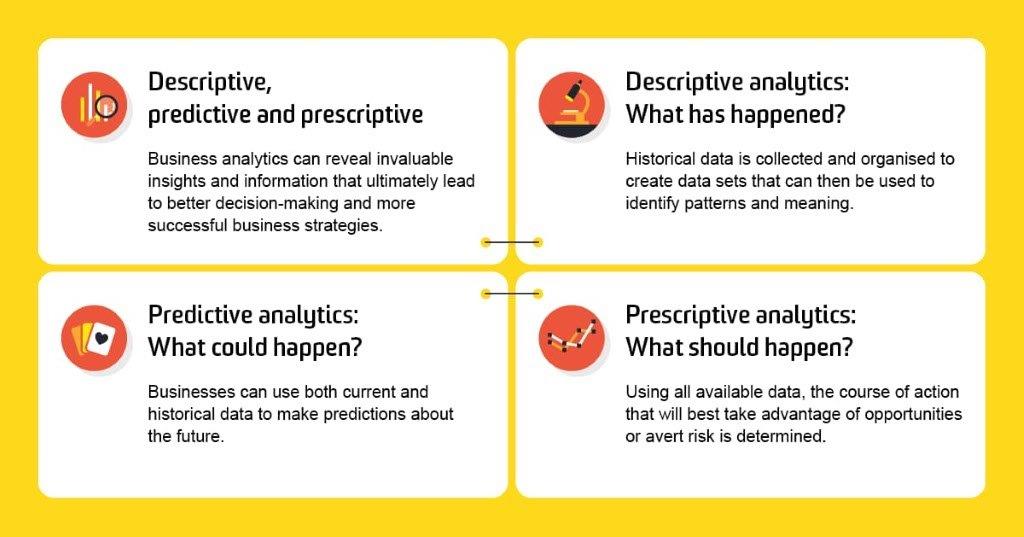 Descriptive, predictive and prescriptive

Business analytics can reveal invaluable insights and information that ultimately lead to better decision-making and more successful business strategies.

Descriptive analytics: What has happened?

Historical data is collected and organised to create data sets that can then be used to identify patterns and meaning.

Predictive analytics: What could happen?

Businesses can use both current and historical data to make predictions about the future.

Prescriptive analytics: What should happen?

Using all available data, the course of action that will best take advantage of opportunities or avert risk is determined.